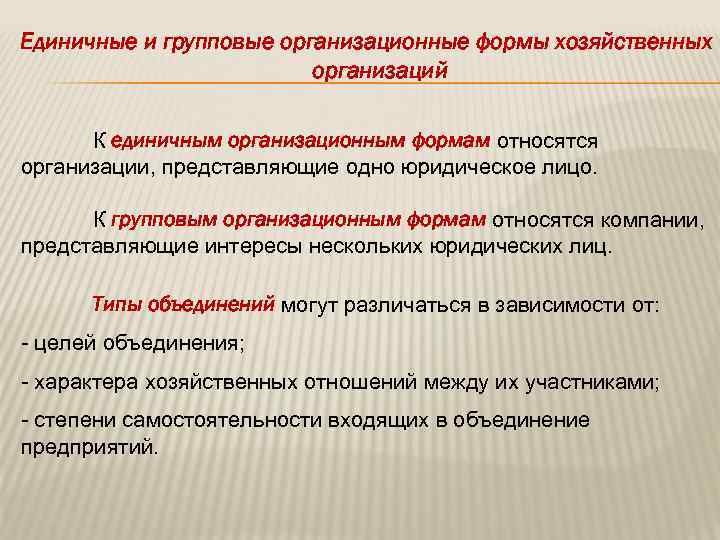 Единичные и групповые организационные формы хозяйственных организаций

К единичным организационным формам относятся организации, представляющие одно юридическое лицо.

К групповым организационным формам относятся компании, представляющие интересы нескольких юридических лиц.

Типы объединений могут различаться в зависимости от:

- целей объединения;

- характера хозяйственных отношений между их участниками;

- степени самостоятельности входящих в объединение предприятий.